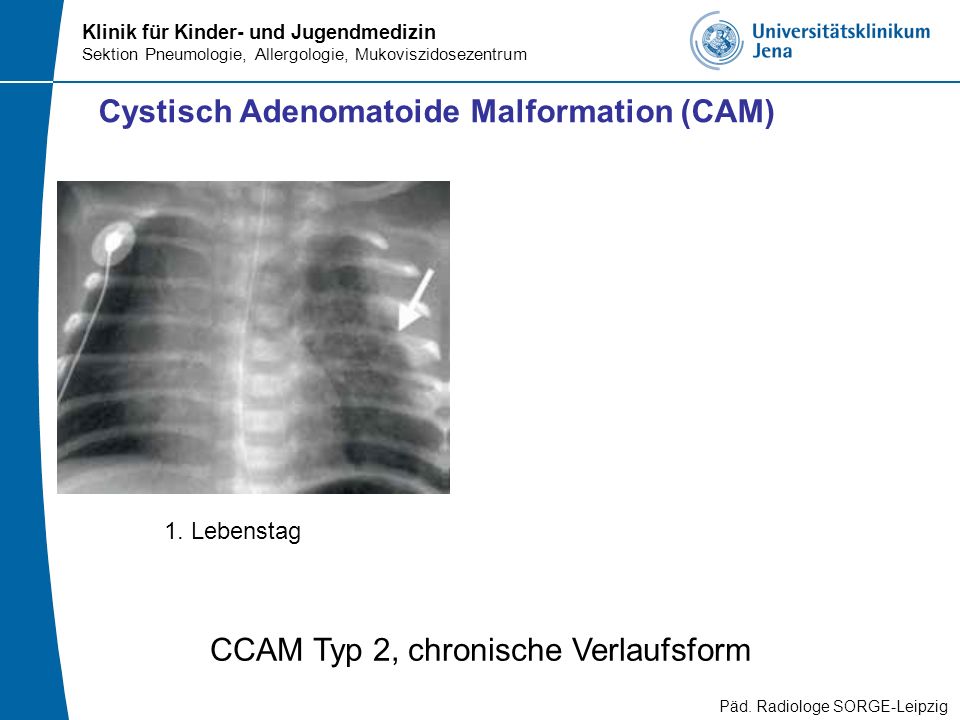 Klinik für Kinder- und Jugendmedizin
Sektion Pneumologie, Allergologie, Mukoviszidosezentrum

Universitätsklinikum Jena

Cystisch Adenomatoide Malformation (CAM)

1. Lebenstag

CCAM Typ 2, chronische Verlaufsform

Päd. Radiologe SORGE-Leipzig